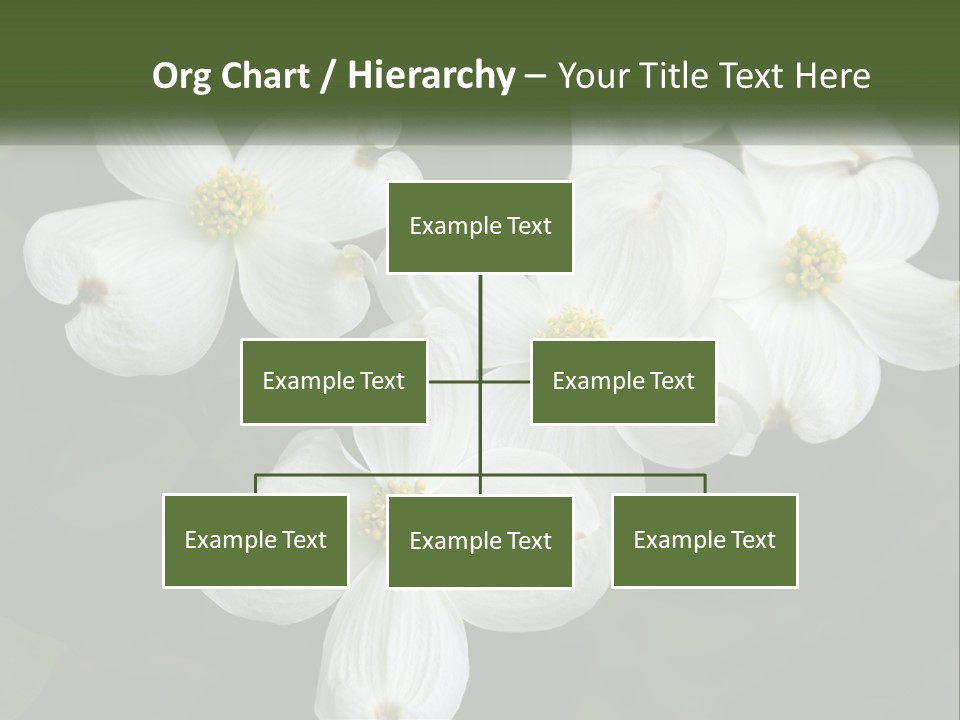 Org Chart / Hierarchy – Your Title Text Here

Example Text

Example Text

Example Text

Example Text

Example Text

Example Text